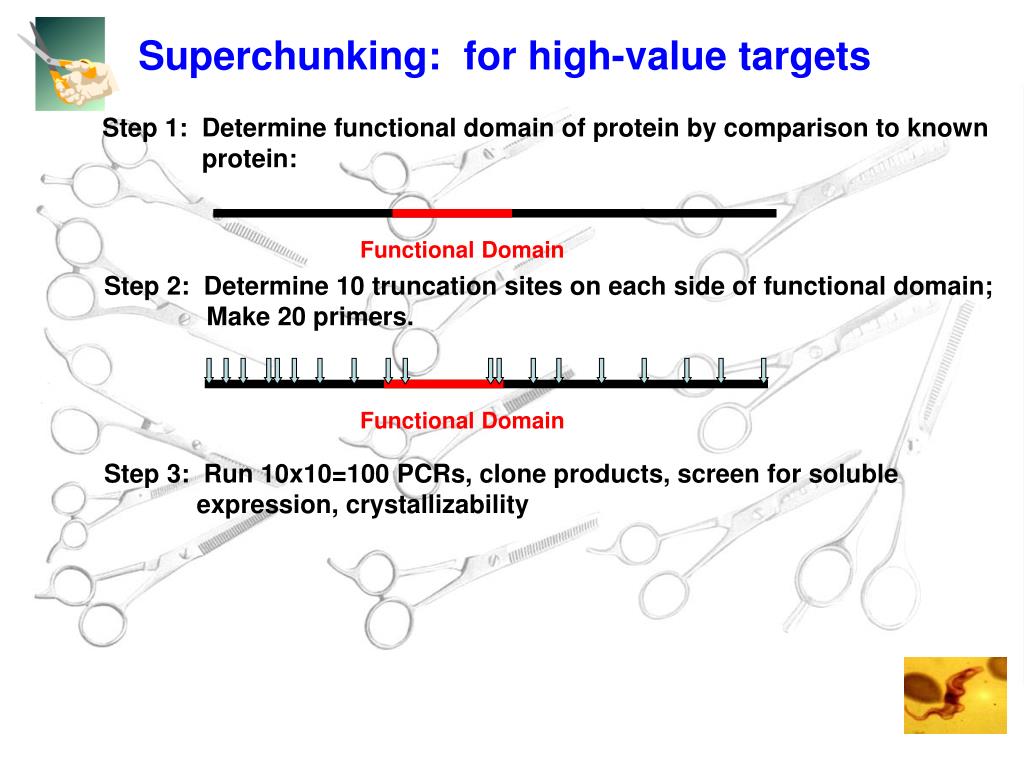 Superchunking: for high-value targets

Step 1: Determine functional domain of protein by comparison to known protein:

Functional Domain

Step 2: Determine 10 truncation sites on each side of functional domain; Make 20 primers.

Functional Domain

Step 3: Run 10x10=100 PCRs, clone products, screen for soluble expression, crystallizability